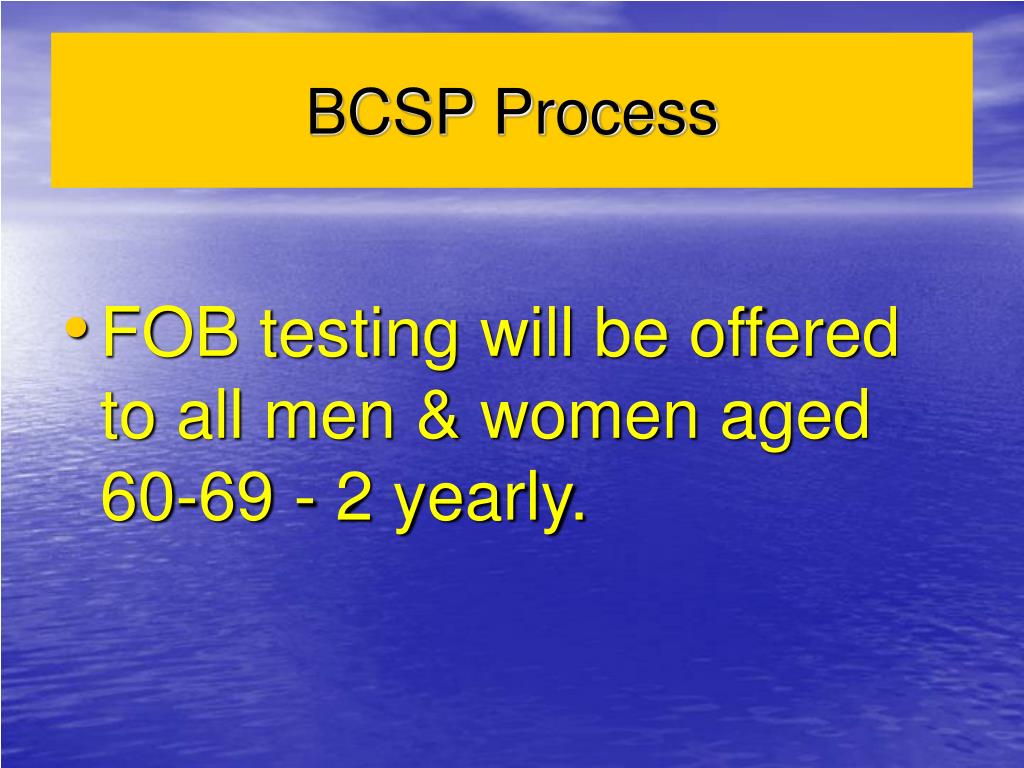 BCSP Process

• FOB testing will be offered to all men & women aged 60-69 - 2 yearly.